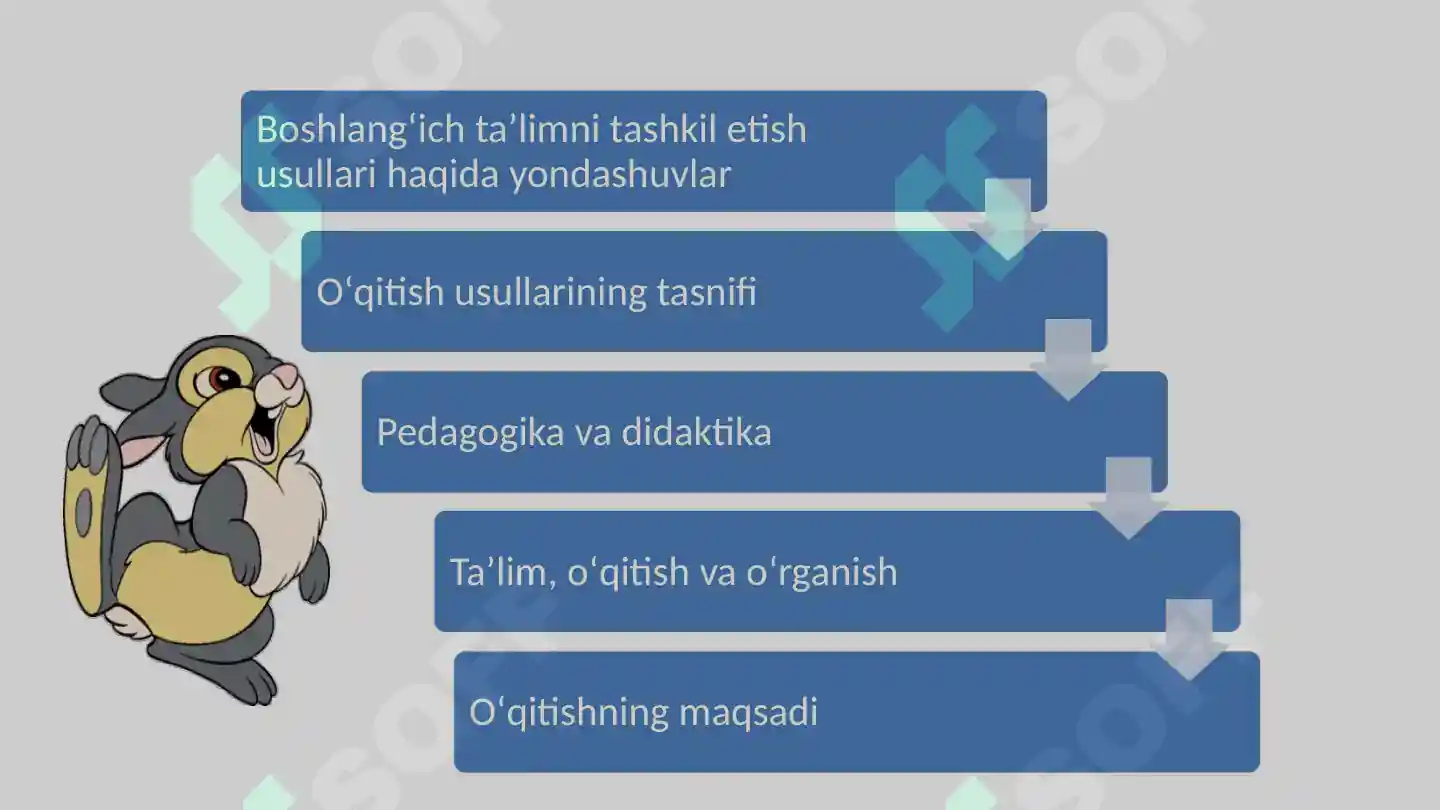 Boshlang‘ich ta’limni tashkil etish usullari haqida yondashuvlar

O‘qitish usullarining tasnifi

Pedagogika va didaktika

Ta’lim, o‘qitish va o‘rganish

O‘qitishning maqsadi